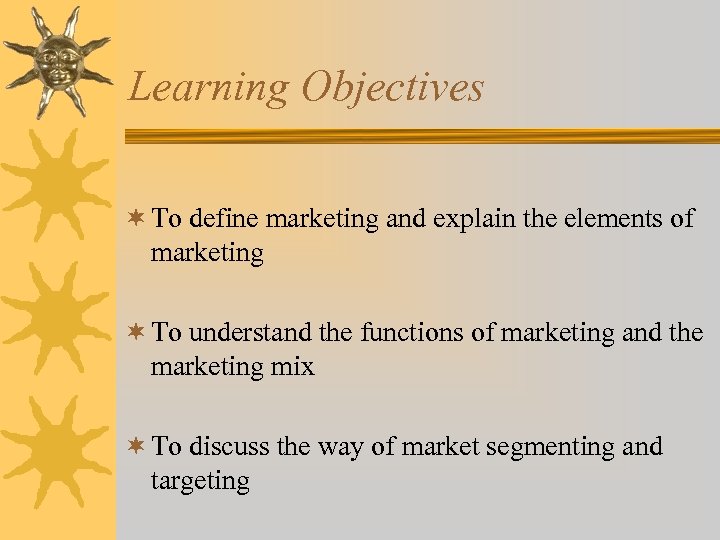 Learning Objectives

✶ To define marketing and explain the elements of marketing

✶ To understand the functions of marketing and the marketing mix

✶ To discuss the way of market segmenting and targeting